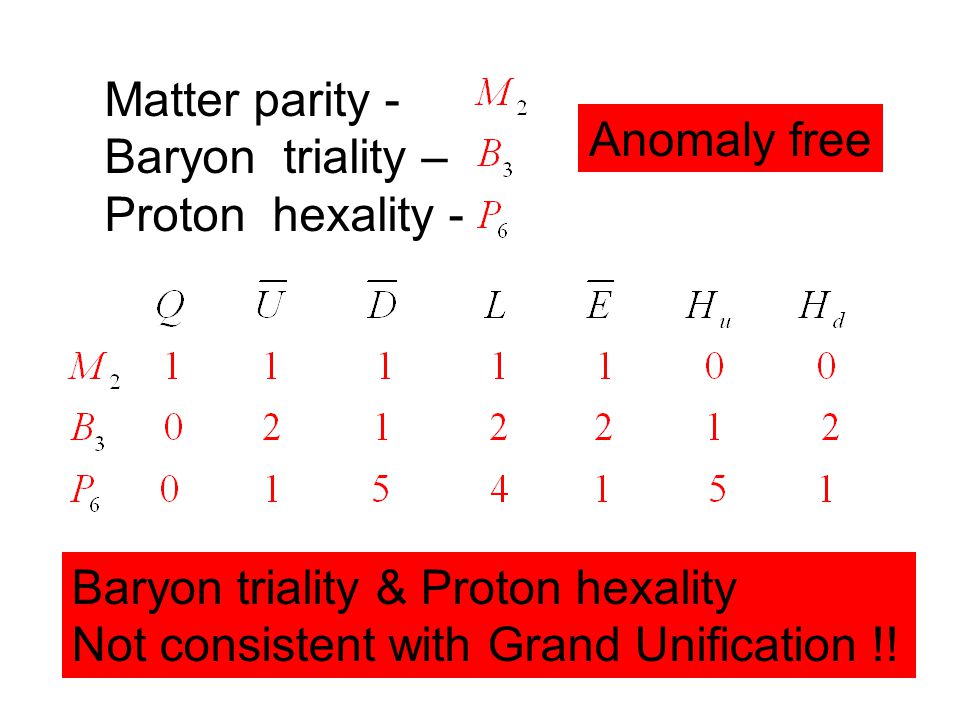 Matter parity - $M_2$
Baryon triality – $B_3$
Proton hexality - $P_6$

Anomaly free

| | $Q$ | $\overline{U}$ | $\overline{D}$ | $L$ | $\overline{E}$ | $H_u$ | $H_d$ |
|---|---|---|---|---|---|---|---|
| $M_2$ | 1 | 1 | 1 | 1 | 1 | 0 | 0 |
| $B_3$ | 0 | 2 | 1 | 2 | 2 | 1 | 2 |
| $P_6$ | 0 | 1 | 5 | 4 | 1 | 5 | 1 |

Baryon triality & Proton hexality
Not consistent with Grand Unification !!